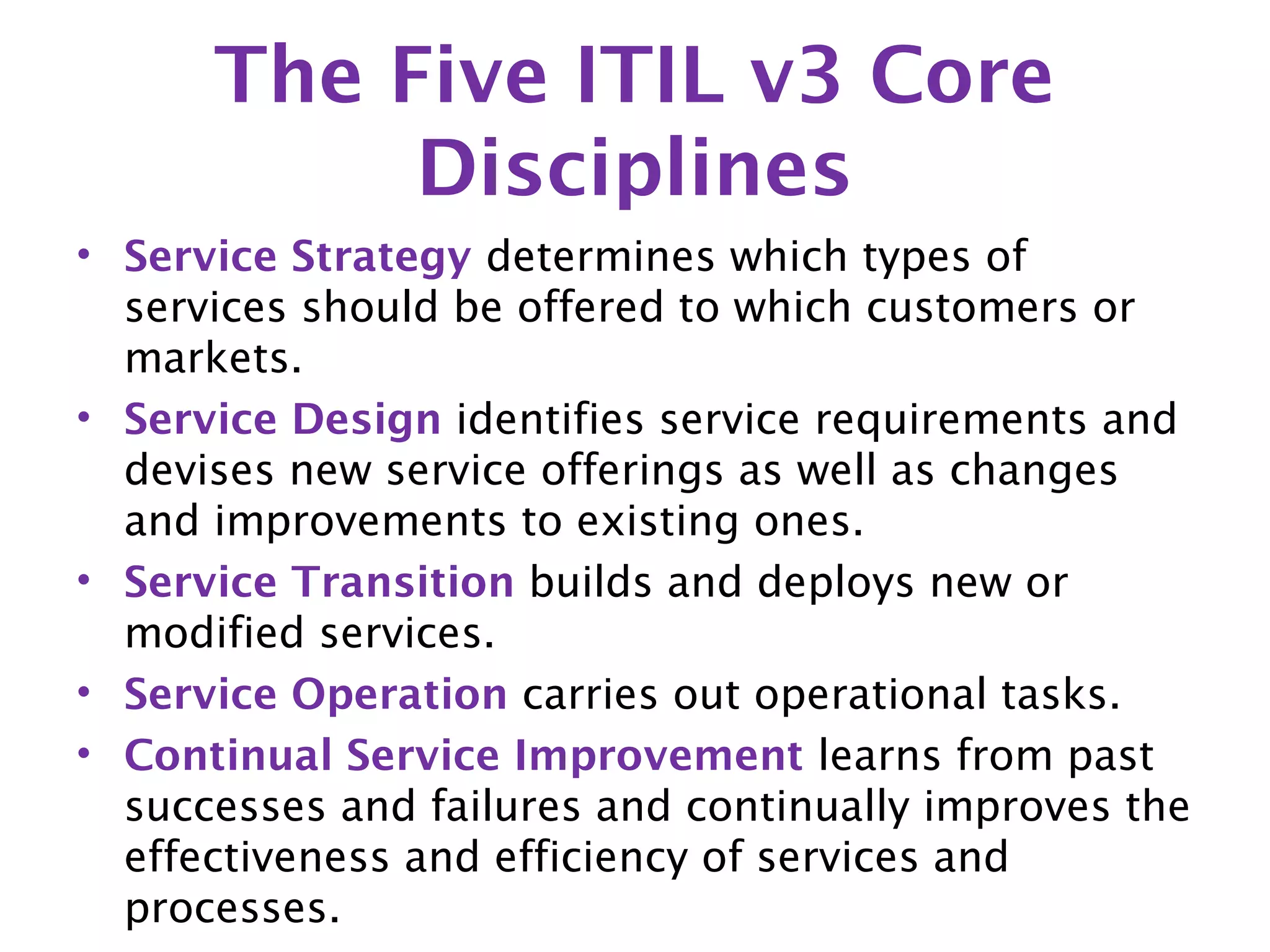 The Five ITIL v3 Core Disciplines

• Service Strategy determines which types of services should be offered to which customers or markets.
• Service Design identifies service requirements and devises new service offerings as well as changes and improvements to existing ones.
• Service Transition builds and deploys new or modified services.
• Service Operation carries out operational tasks.
• Continual Service Improvement learns from past successes and failures and continually improves the effectiveness and efficiency of services and processes.